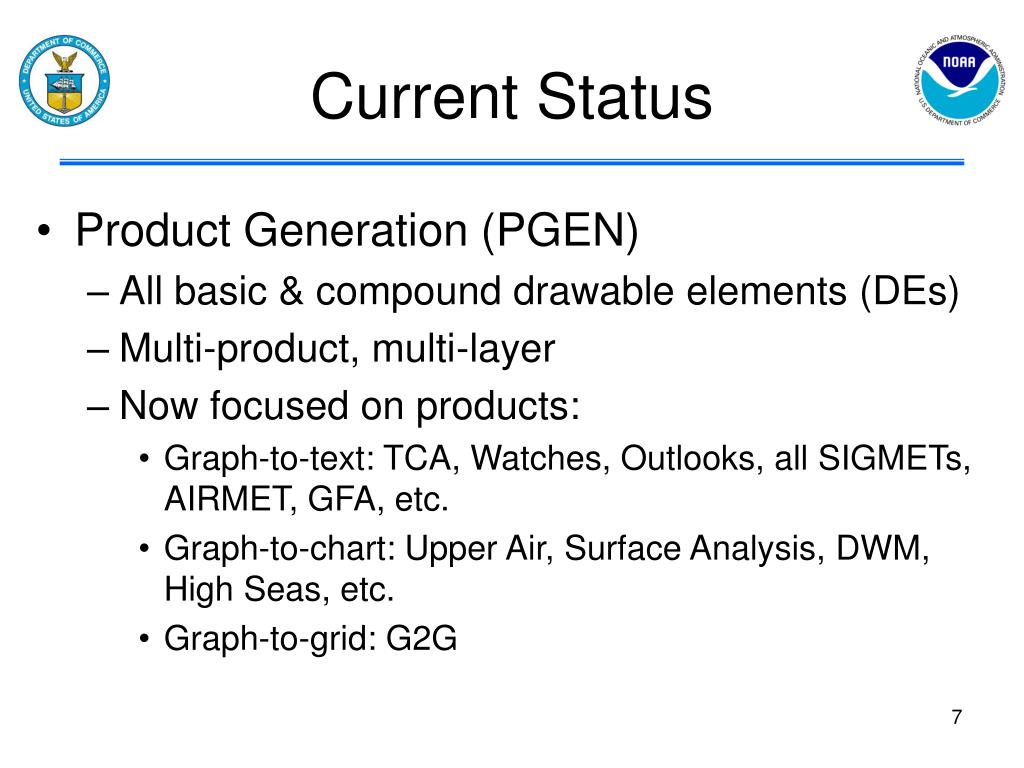 DEPARTMENT OF COMMERCE
UNITED STATES OF AMERICA

Current Status

NATIONAL OCEANIC AND ATMOSPHERIC ADMINISTRATION
NOAA
U.S. DEPARTMENT OF COMMERCE

• Product Generation (PGEN)
– All basic & compound drawable elements (DEs)
– Multi-product, multi-layer
– Now focused on products:
• Graph-to-text: TCA, Watches, Outlooks, all SIGMETs, AIRMET, GFA, etc.
• Graph-to-chart: Upper Air, Surface Analysis, DWM, High Seas, etc.
• Graph-to-grid: G2G

7